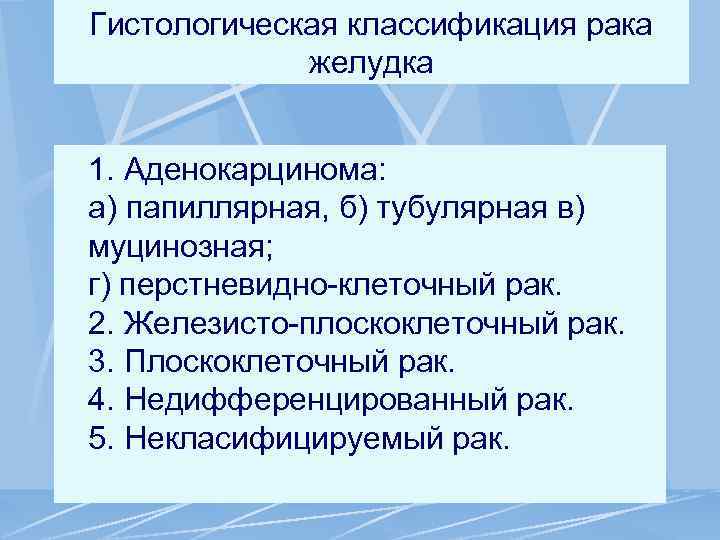 Гистологическая классификация рака желудка

1. Аденокарцинома:
а) папиллярная, б) тубулярная в) муцинозная;
г) перстневидно-клеточный рак.
2. Железисто-плоскоклеточный рак.
3. Плоскоклеточный рак.
4. Недифференцированный рак.
5. Некласифицируемый рак.